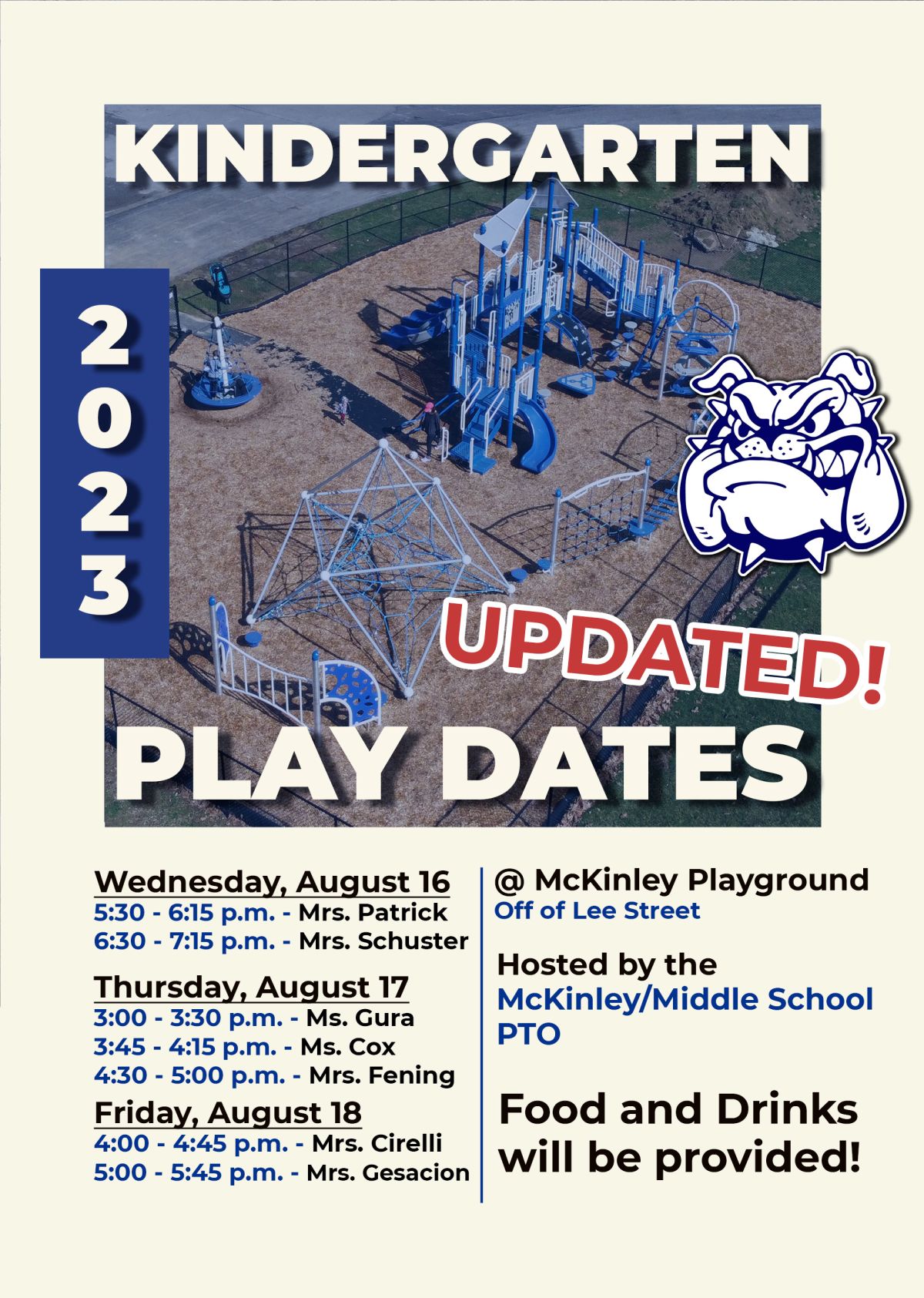 KINDERGARTEN

2023

UPDATED!

PLAY DATES

Wednesday, August 16
5:30 - 6:15 p.m. - Mrs. Patrick
6:30 - 7:15 p.m. - Mrs. Schuster

Thursday, August 17
3:00 - 3:30 p.m. - Ms. Gura
3:45 - 4:15 p.m. - Ms. Cox
4:30 - 5:00 p.m. - Mrs. Fening

Friday, August 18
4:00 - 4:45 p.m. - Mrs. Cirelli
5:00 - 5:45 p.m. - Mrs. Gesacion

@ McKinley Playground
Off of Lee Street

Hosted by the McKinley/Middle School PTO

Food and Drinks will be provided!